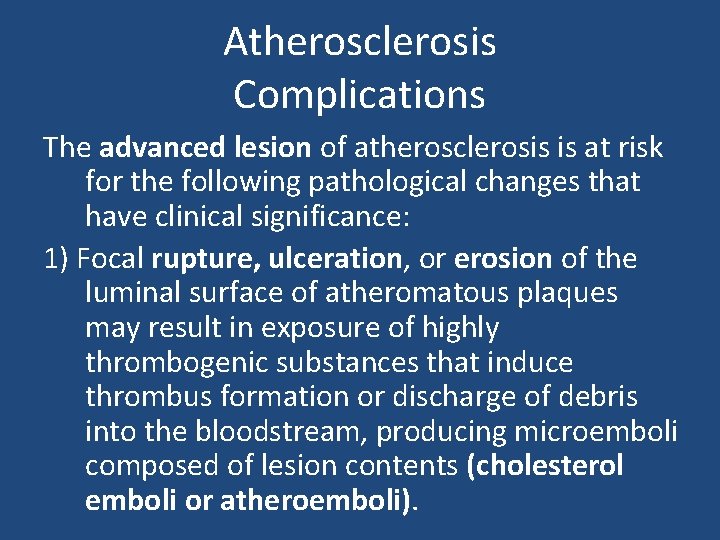 Atherosclerosis
Complications

The advanced lesion of atherosclerosis is at risk for the following pathological changes that have clinical significance:

1) Focal rupture, ulceration, or erosion of the luminal surface of atheromatous plaques may result in exposure of highly thrombogenic substances that induce thrombus formation or discharge of debris into the bloodstream, producing microemboli composed of lesion contents (cholesterol emboli or atheroemboli).